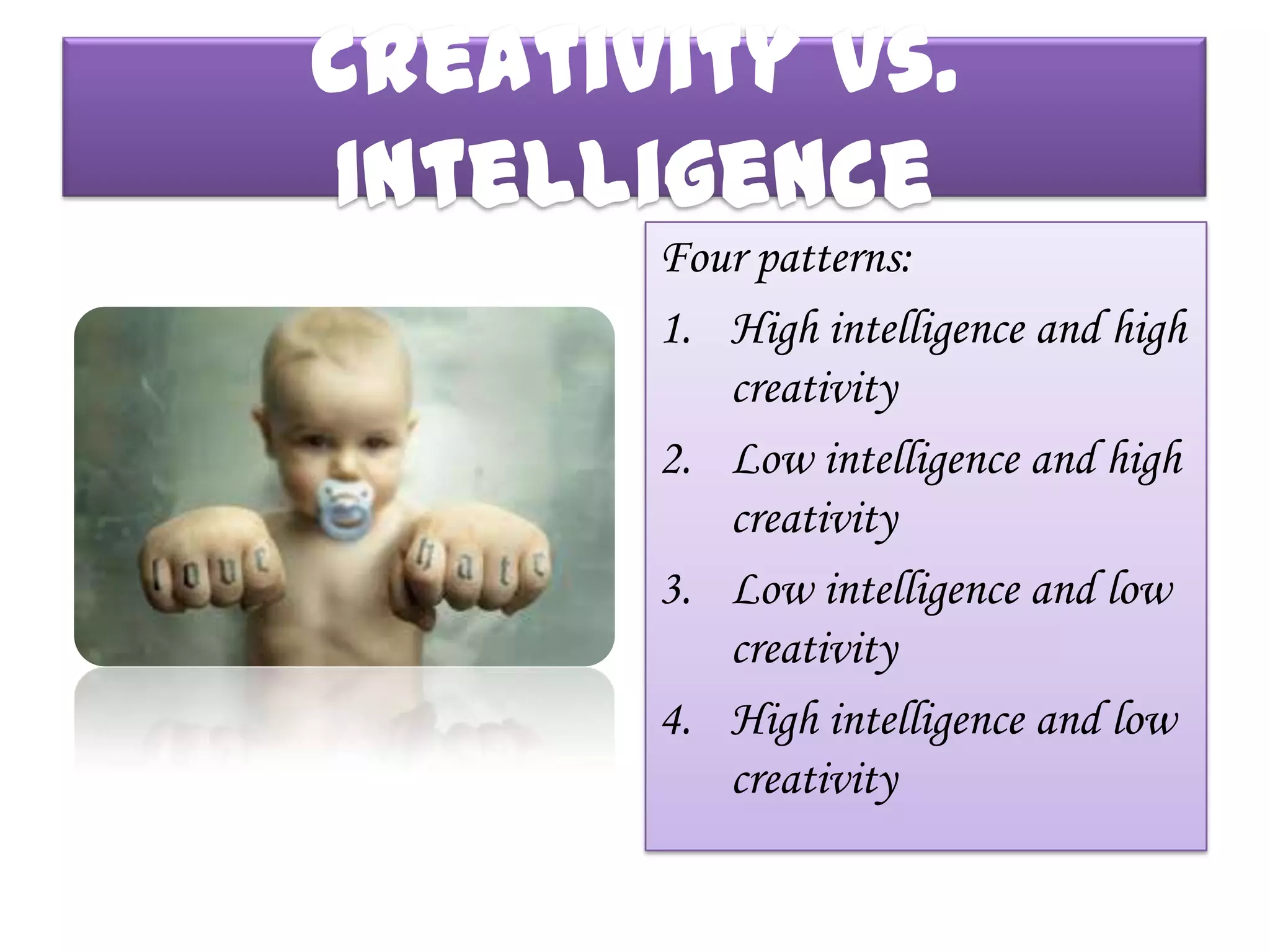 CREATIVITY VS. INTELLIGENCE

love hate

Four patterns:

1. High intelligence and high creativity
2. Low intelligence and high creativity
3. Low intelligence and low creativity
4. High intelligence and low creativity